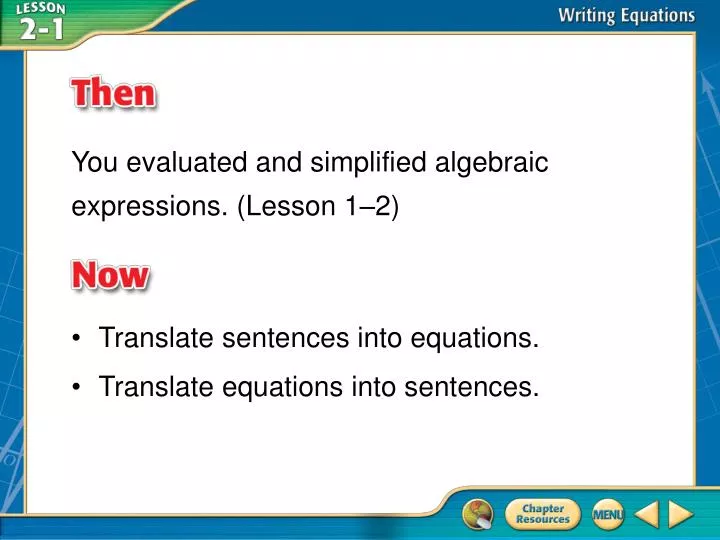 LESSON 2-1

Writing Equations

Then

You evaluated and simplified algebraic expressions. (Lesson 1–2)

Now

• Translate sentences into equations.

• Translate equations into sentences.

Chapter Resources

MENU